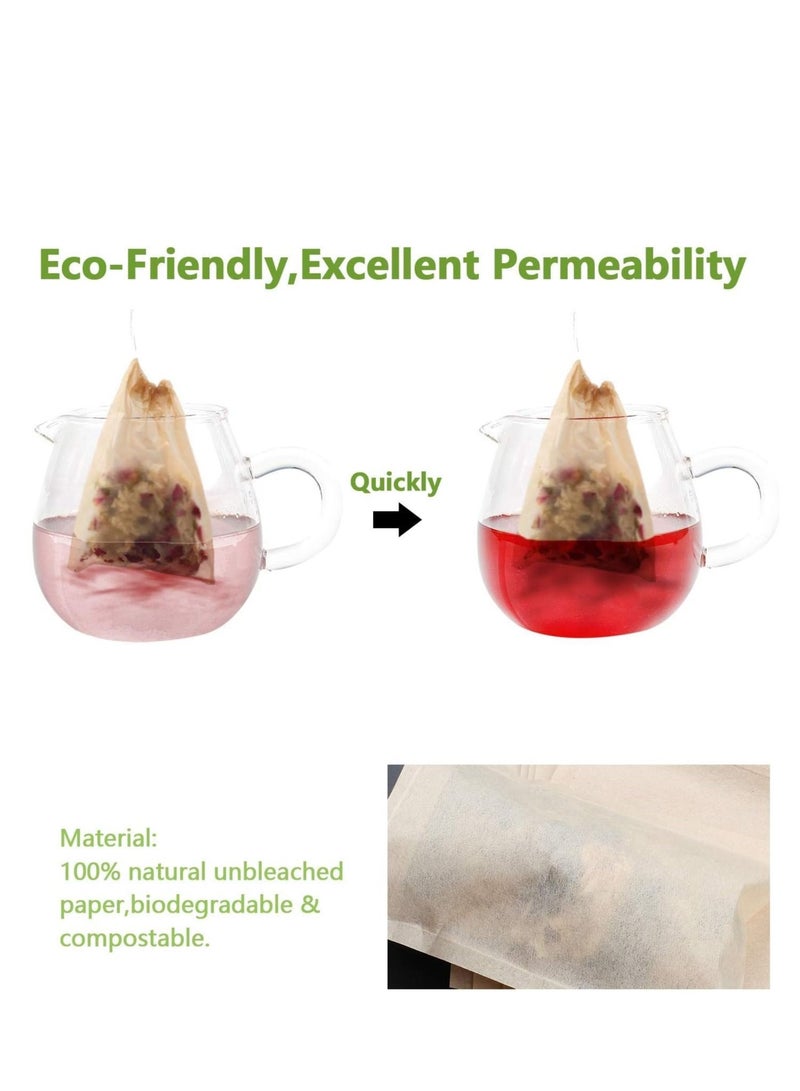 Eco-Friendly,Excellent Permeability

Quickly

Material:
100% natural unbleached paper,biodegradable & compostable.